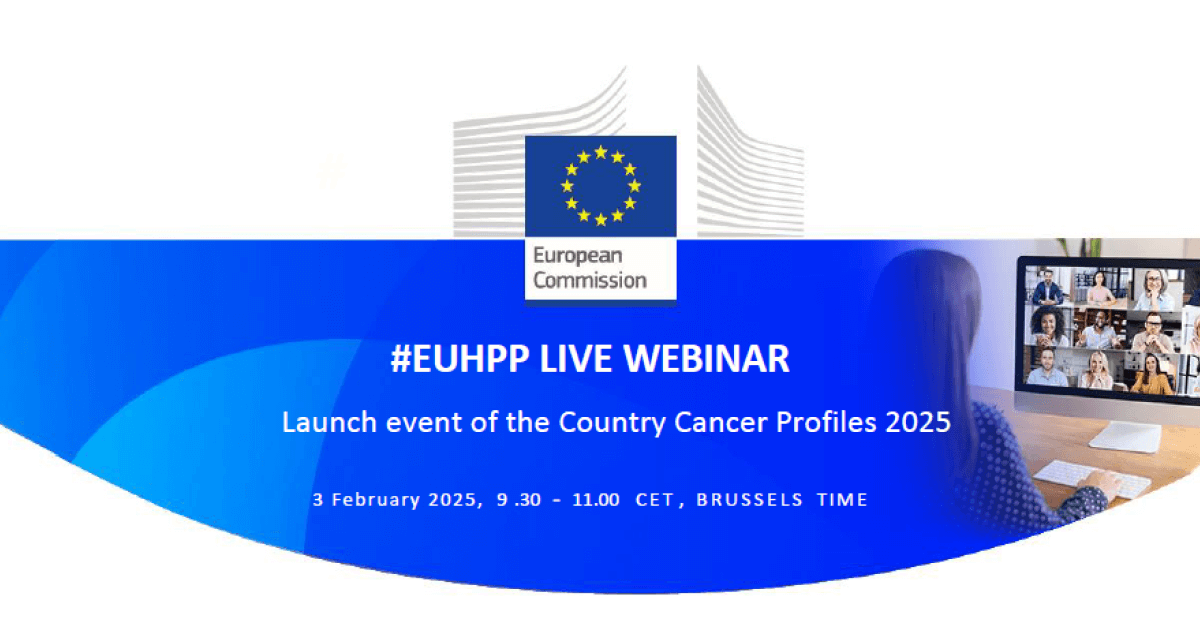 European Commission

#EUHPP LIVE WEBINAR

Launch event of the Country Cancer Profiles 2025

3 February 2025, 9 .30 - 11.00 CET, BRUSSELS TIME